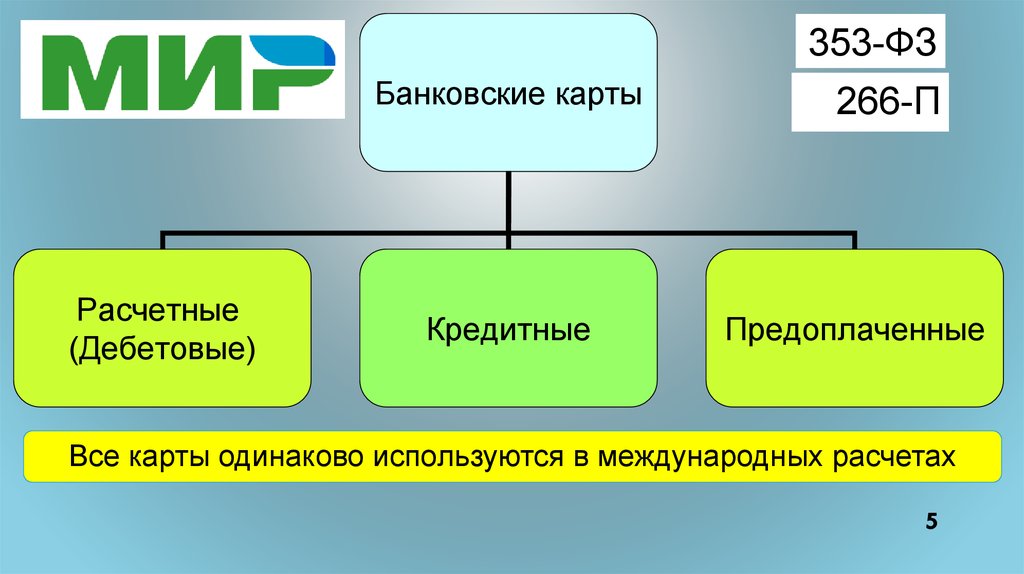 МИР

Банковские карты

353-ФЗ

266-П

Расчетные (Дебетовые)

Кредитные

Предоплаченные

Все карты одинаково используются в международных расчетах

5